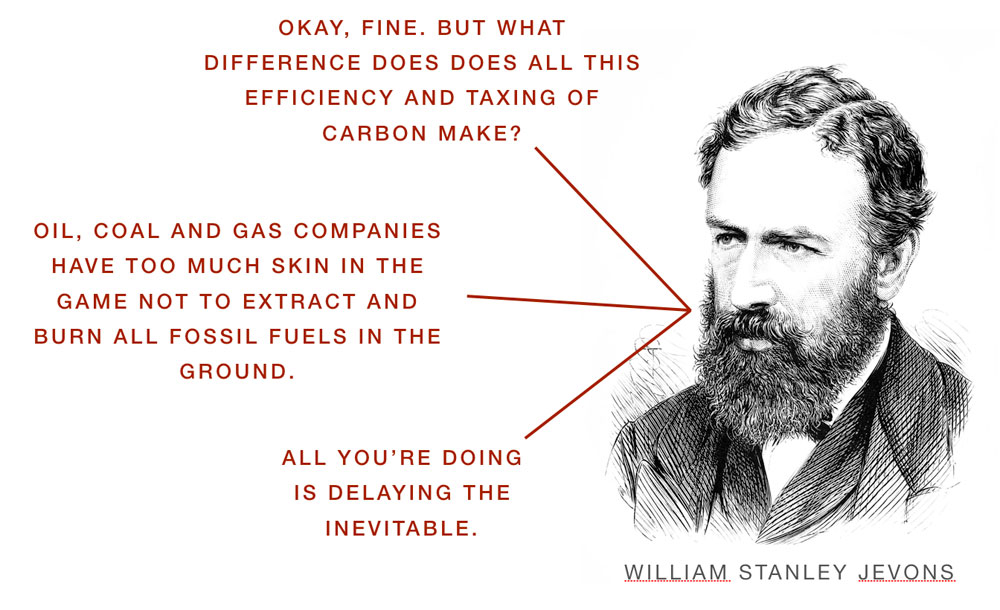 OKAY, FINE. BUT WHAT DIFFERENCE DOES DOES ALL THIS EFFICIENCY AND TAXING OF CARBON MAKE?

OIL, COAL AND GAS COMPANIES HAVE TOO MUCH SKIN IN THE GAME NOT TO EXTRACT AND BURN ALL FOSSIL FUELS IN THE GROUND.

ALL YOU'RE DOING IS DELAYING THE INEVITABLE.

WILLIAM STANLEY JEVONS